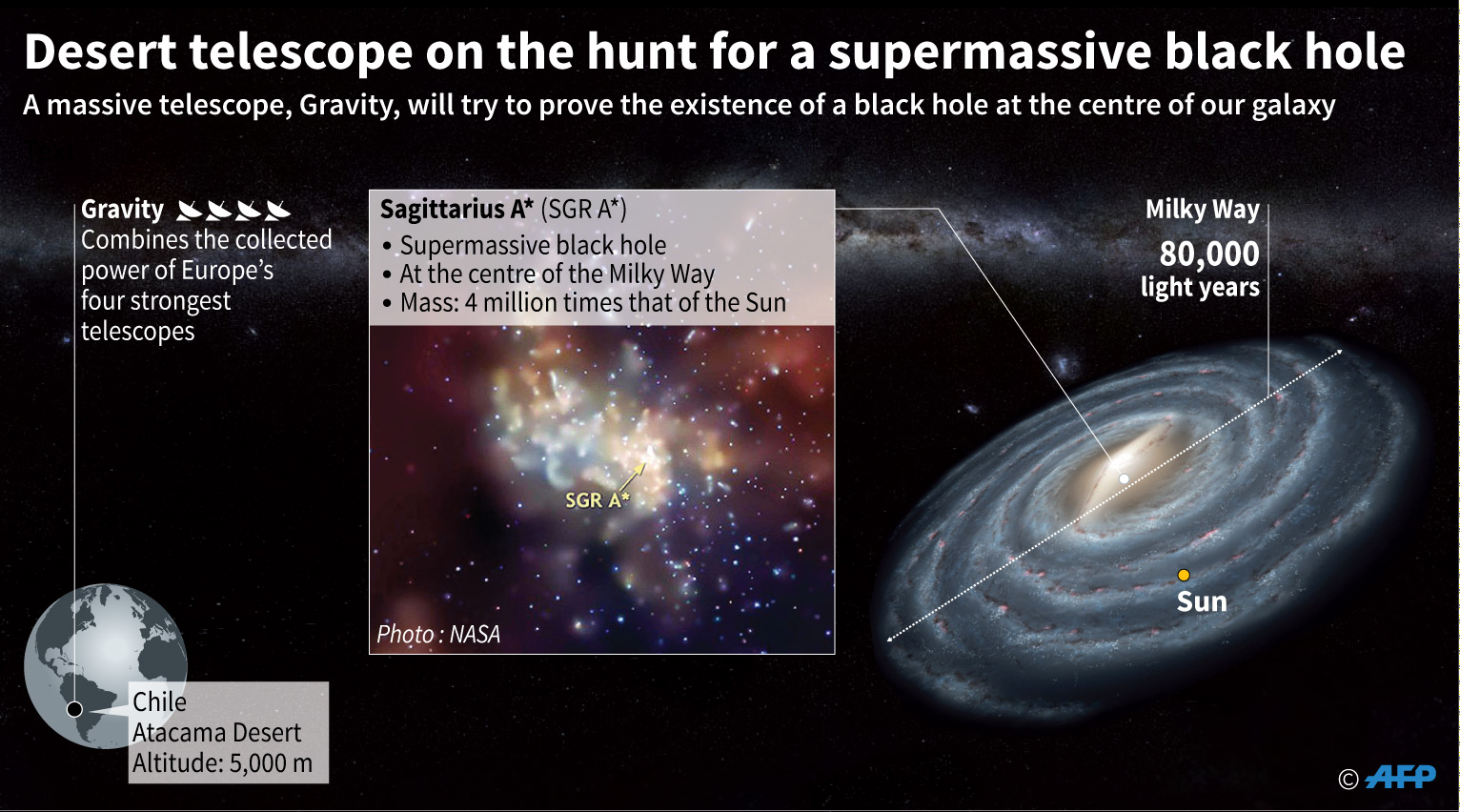 Desert telescope on the hunt for a supermassive black hole

A massive telescope, Gravity, will try to prove the existence of a black hole at the centre of our galaxy

Gravity
Combines the collected power of Europe's four strongest telescopes

Sagittarius A* (SGR A*)
• Supermassive black hole
• At the centre of the Milky Way
• Mass: 4 million times that of the Sun

SGR A*

Photo : NASA

Milky Way
80,000
light years

Sun

Chile
Atacama Desert
Altitude: 5,000 m

© AFP